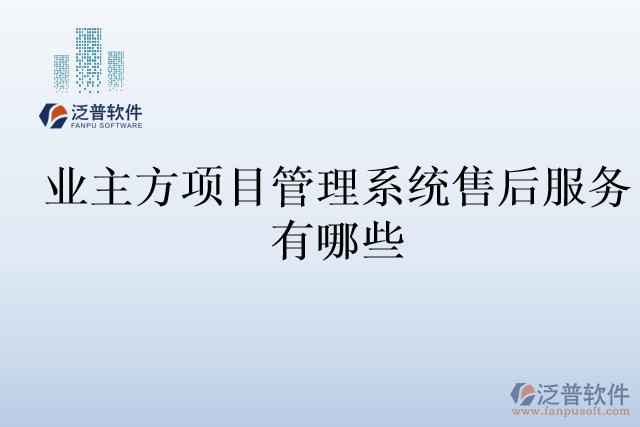 泛普软件
FANPU SOFTWARE

业主方项目管理系统售后服务有哪些

泛普软件
www.fanpusoft.com